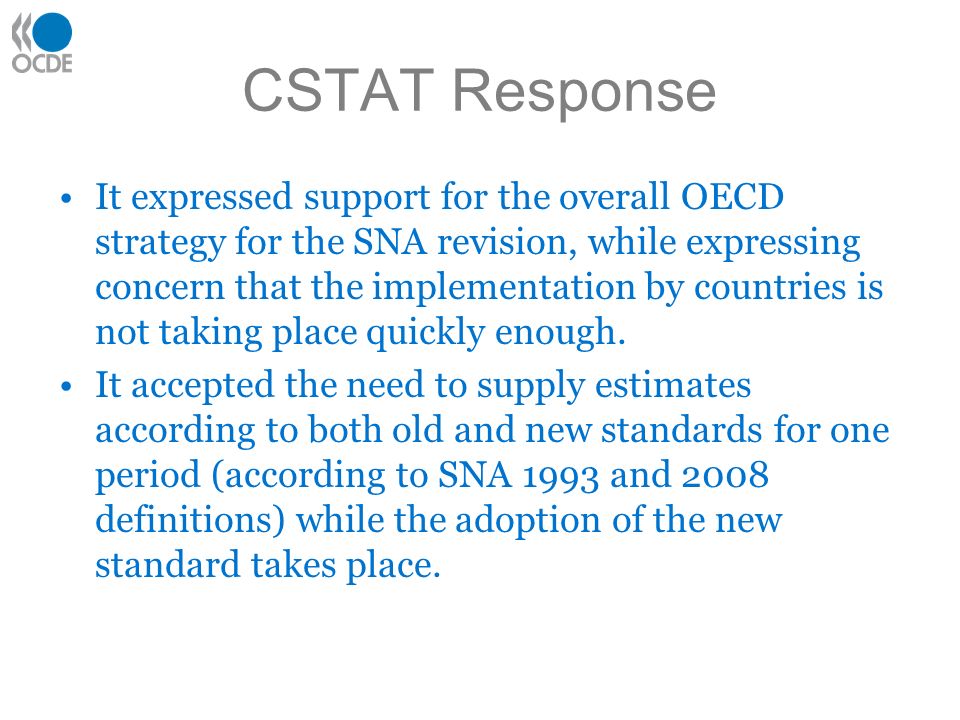 OCDE

CSTAT Response

• It expressed support for the overall OECD strategy for the SNA revision, while expressing concern that the implementation by countries is not taking place quickly enough.

• It accepted the need to supply estimates according to both old and new standards for one period (according to SNA 1993 and 2008 definitions) while the adoption of the new standard takes place.